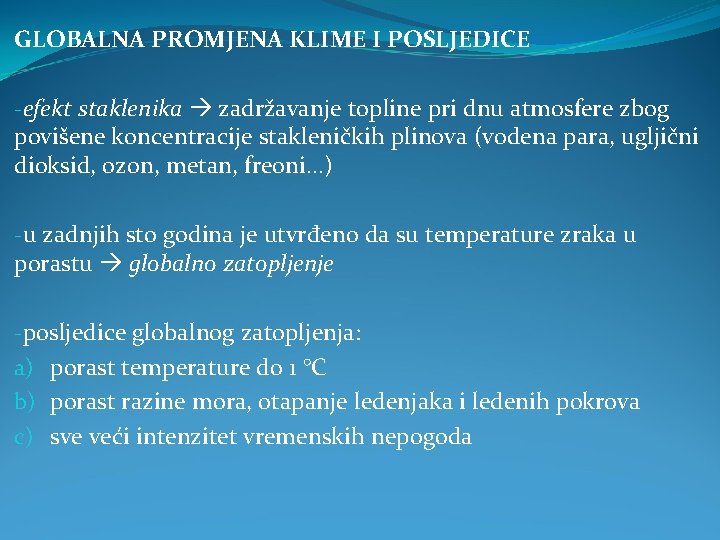 GLOBALNA PROMJENA KLIME I POSLJEDICE

-efekt staklenika → zadržavanje topline pri dnu atmosfere zbog povišene koncentracije stakleničkih plinova (vodena para, ugljični dioksid, ozon, metan, freoni...)

-u zadnjih sto godina je utvrđeno da su temperature zraka u porastu → globalno zatopljenje

-posljedice globalnog zatopljenja:
a) porast temperature do 1 °C
b) porast razine mora, otapanje ledenjaka i ledenih pokrova
c) sve veći intenzitet vremenskih nepogoda